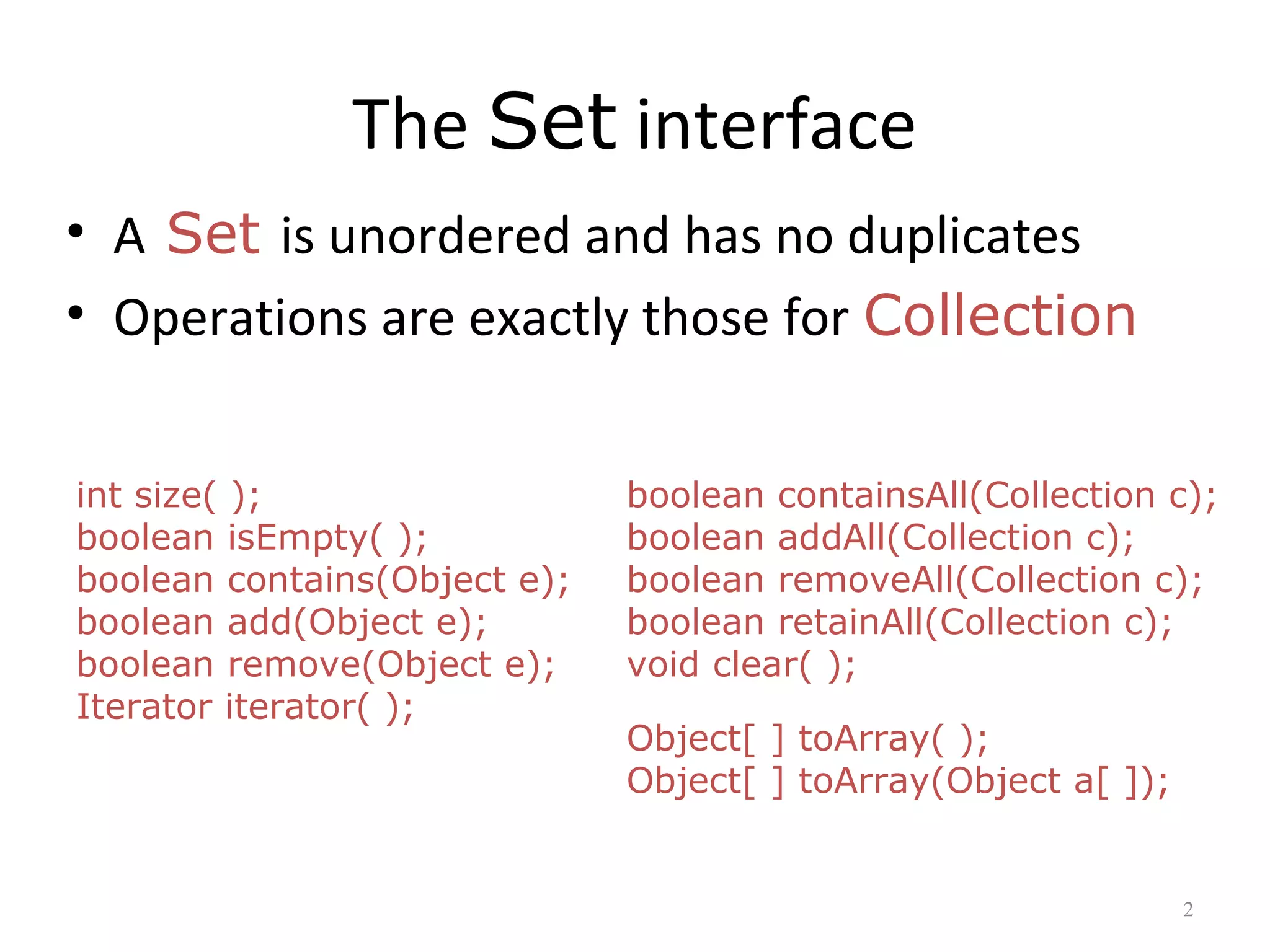 The Set interface

• A Set is unordered and has no duplicates
• Operations are exactly those for Collection

int size( );
boolean isEmpty( );
boolean contains(Object e);
boolean add(Object e);
boolean remove(Object e);
Iterator iterator( );

boolean containsAll(Collection c);
boolean addAll(Collection c);
boolean removeAll(Collection c);
boolean retainAll(Collection c);
void clear( );

Object[ ] toArray( );
Object[ ] toArray(Object a[ ]);

2